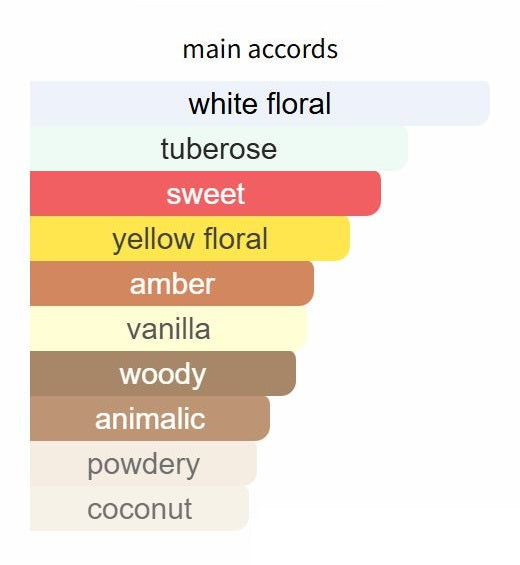 main accords

white floral

tuberose

sweet

yellow floral

amber

vanilla

woody

animalic

powdery

coconut